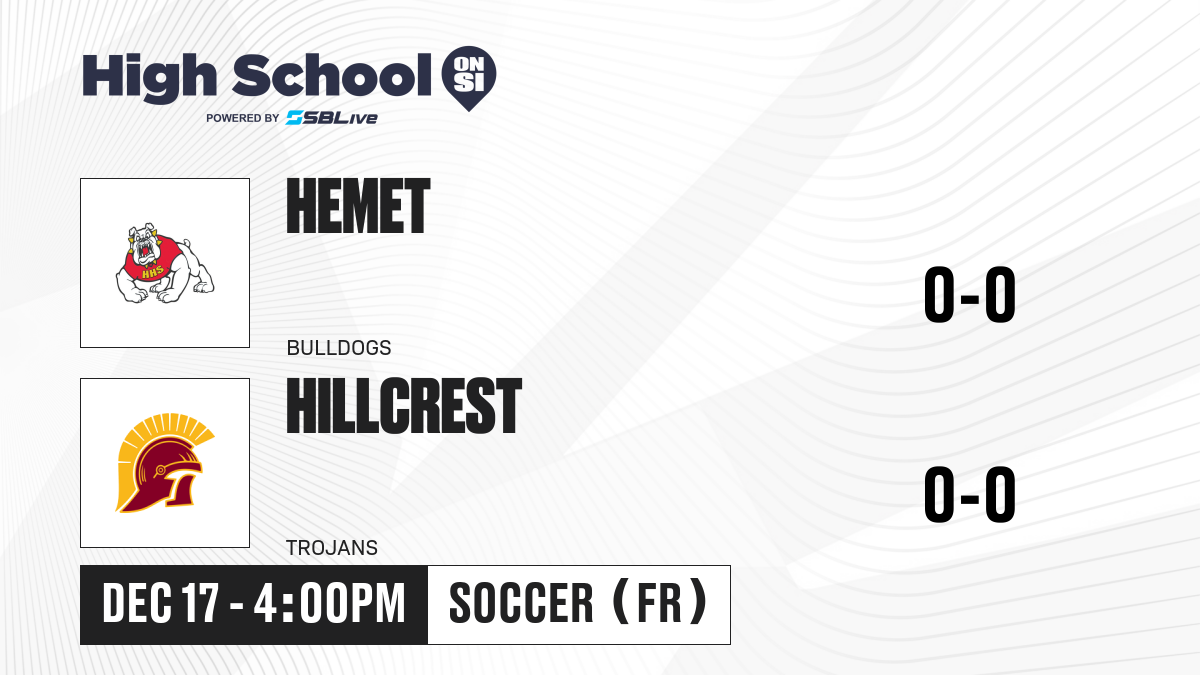 High School ON SI
POWERED BY SBLive

HHS

HEMET

BULLDOGS

0-0

HILLCREST

TROJANS

0-0

DEC 17 - 4:00PM

SOCCER (FR)